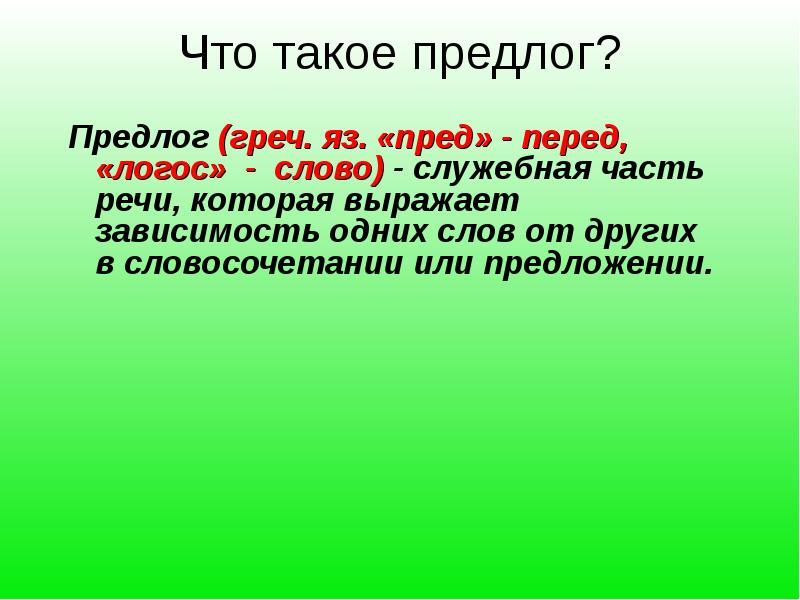 Что такое предлог?

Предлог (греч. яз. «пред» - перед, «логос» - слово) - служебная часть речи, которая выражает зависимость одних слов от других в словосочетании или предложении.